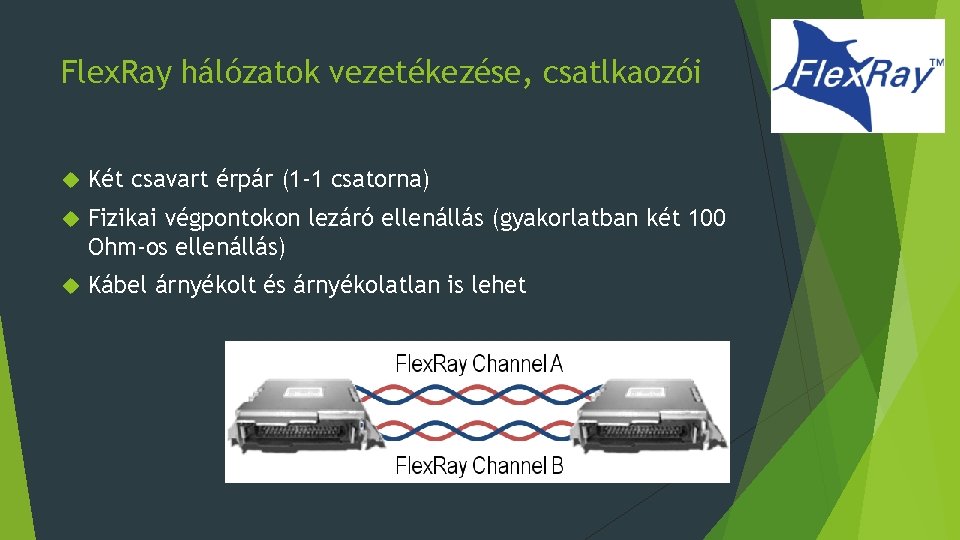 FlexRay hálózatok vezetékezése, csatlkaozói

FlexRay™

Két csavart érpár (1-1 csatorna)

Fizikai végpontokon lezáró ellenállás (gyakorlatban két 100 Ohm-os ellenállás)

Kábel árnyékolt és árnyékolatlan is lehet

FlexRay Channel A

FlexRay Channel B